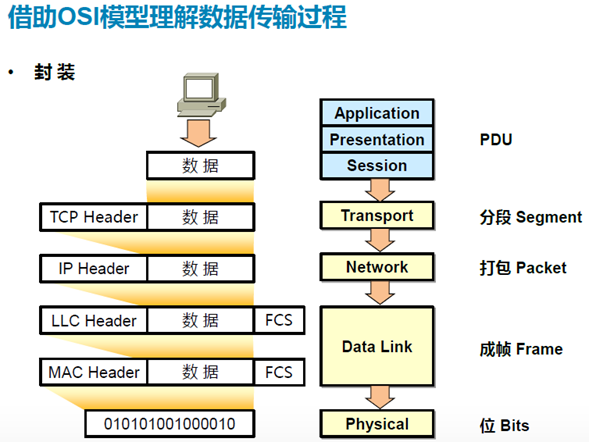 借助OSI模型理解数据传输过程

• 封装

数据

TCP Header 数据

IP Header 数据

LLC Header 数据 FCS

MAC Header 数据 FCS

010101001000010

Application
Presentation
Session
Transport
Network
Data Link
Physical

PDU

分段 Segment

打包 Packet

成帧 Frame

位 Bits